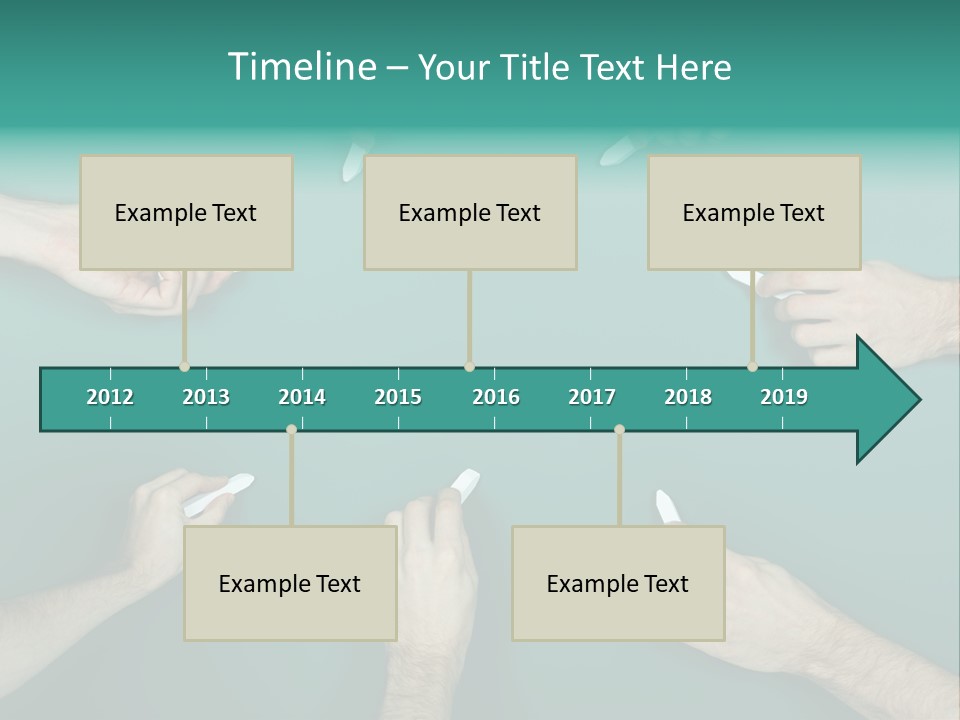 Timeline – Your Title Text Here

Example Text

Example Text

Example Text

2012 2013 2014 2015 2016 2017 2018 2019

Example Text

Example Text